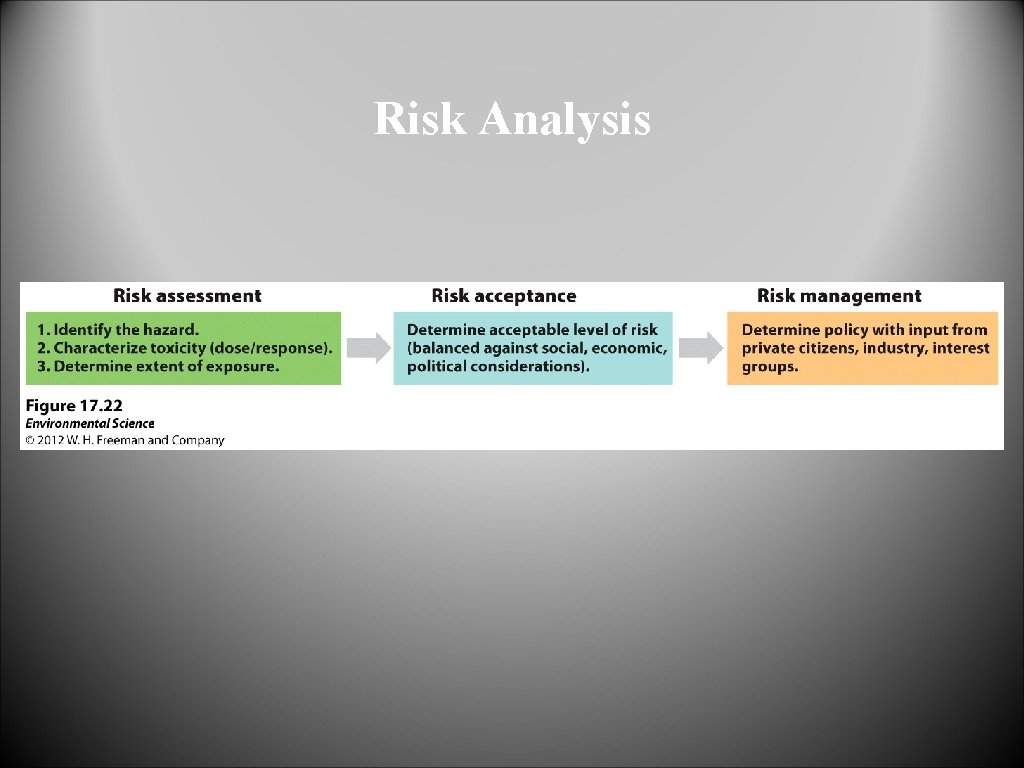 Risk Analysis

Risk assessment

1. Identify the hazard.
2. Characterize toxicity (dose/response).
3. Determine extent of exposure.

Risk acceptance

Determine acceptable level of risk (balanced against social, economic, political considerations).

Risk management

Determine policy with input from private citizens, industry, interest groups.

Figure 17.22
Environmental Science
© 2012 W. H. Freeman and Company